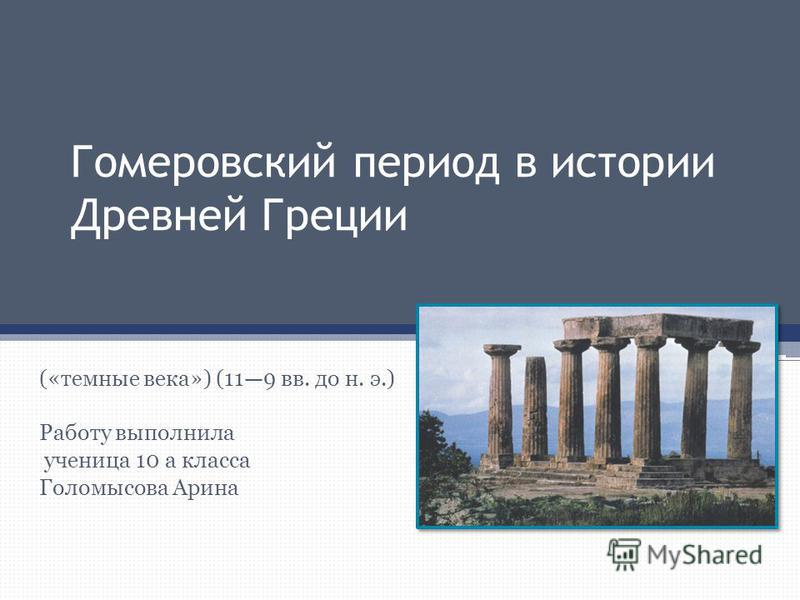 Гомеровский период в истории Древней Греции

(«темные века») (11—9 вв. до н. э.)

Работу выполнила
ученица 10 а класса
Голомысова Арина

MyShared